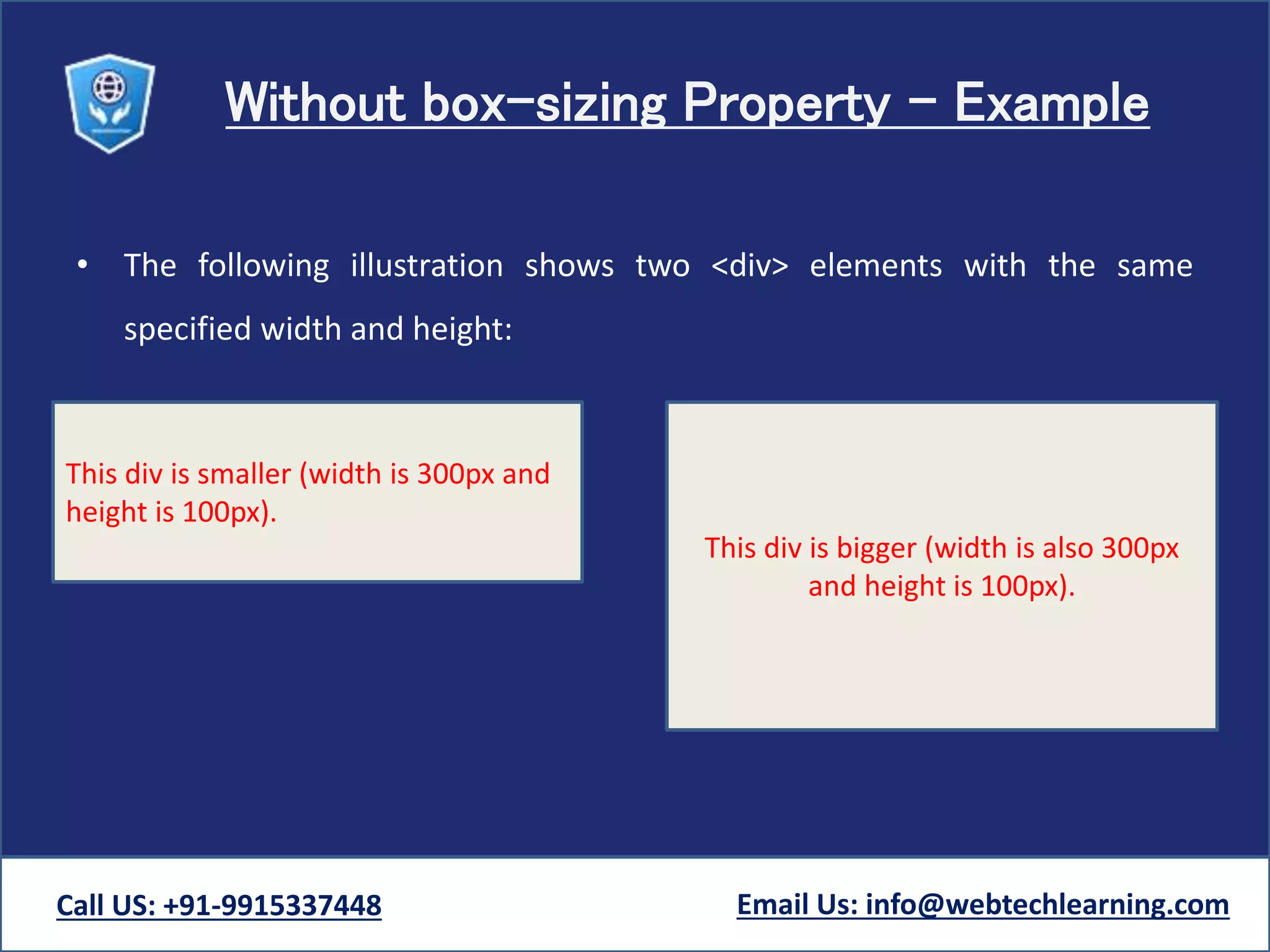 Without box-sizing Property – Example

• The following illustration shows two <div> elements with the same specified width and height:

This div is smaller (width is 300px and height is 100px).

This div is bigger (width is also 300px and height is 100px).

Call US: +91-9915337448

Email Us: info@webtechlearning.com